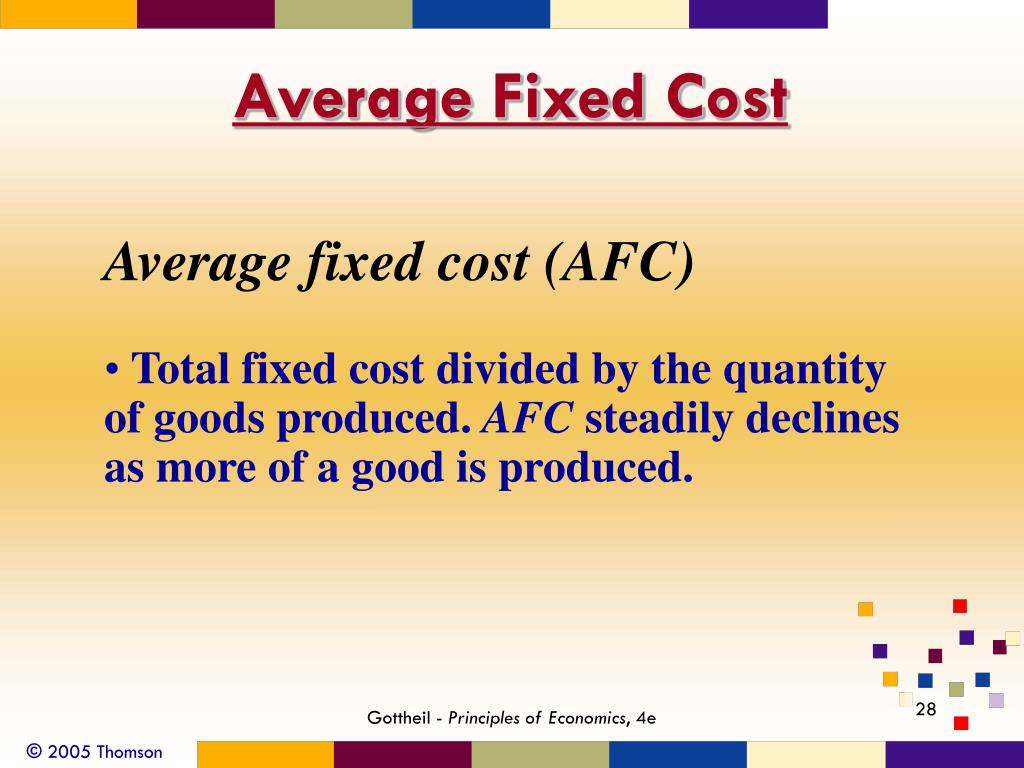 Average Fixed Cost

Average fixed cost (AFC)

• Total fixed cost divided by the quantity of goods produced. AFC steadily declines as more of a good is produced.

Gottheil - Principles of Economics, 4e

28

© 2005 Thomson